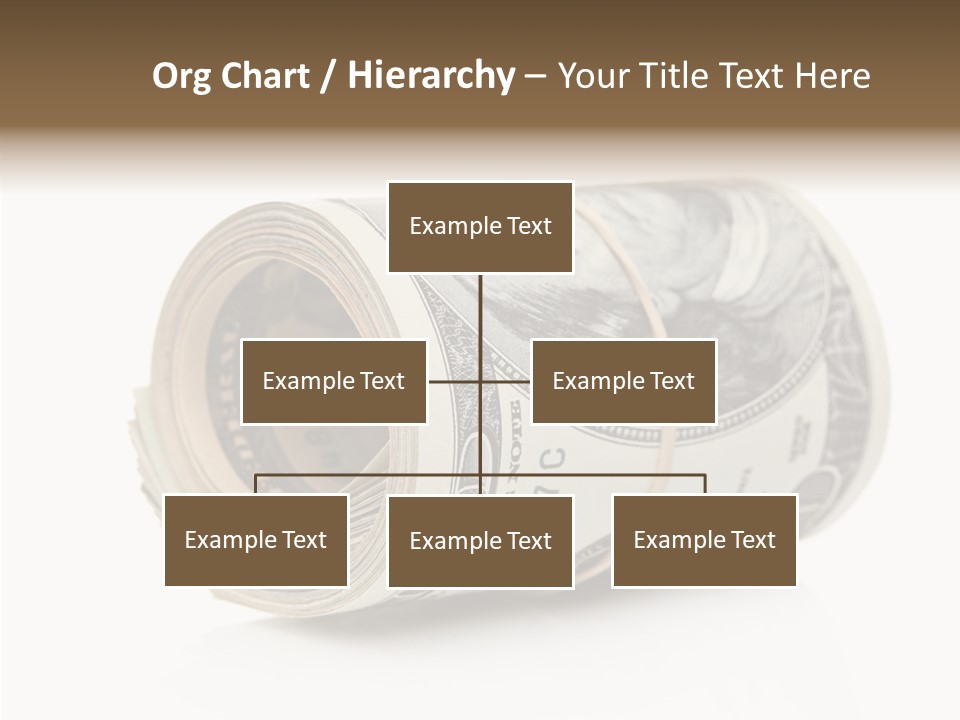 Org Chart / Hierarchy – Your Title Text Here

Example Text

Example Text

Example Text

Example Text

Example Text

Example Text